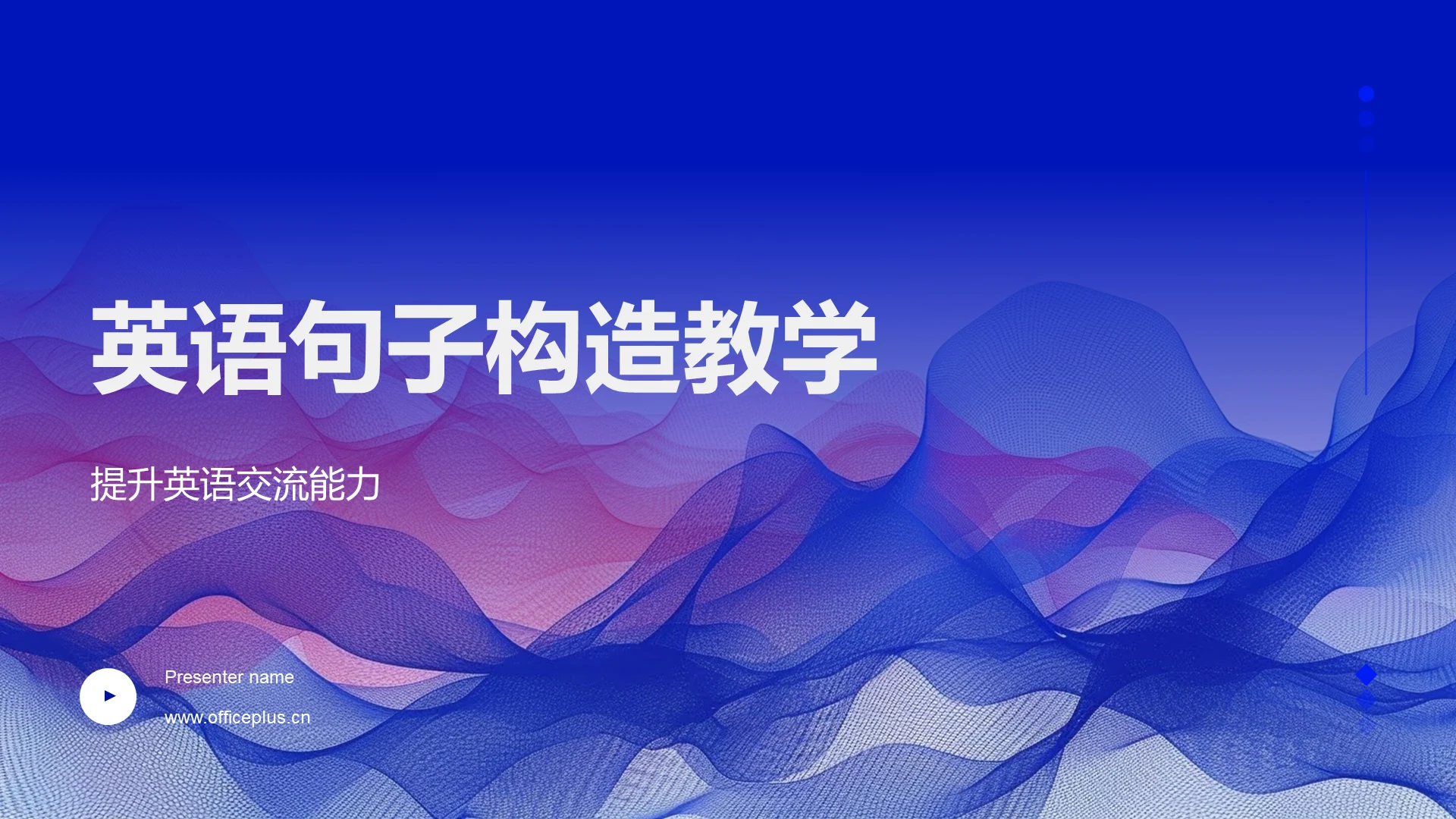 英语句子构造教学

提升英语交流能力

Presenter name

www.officeplus.cn